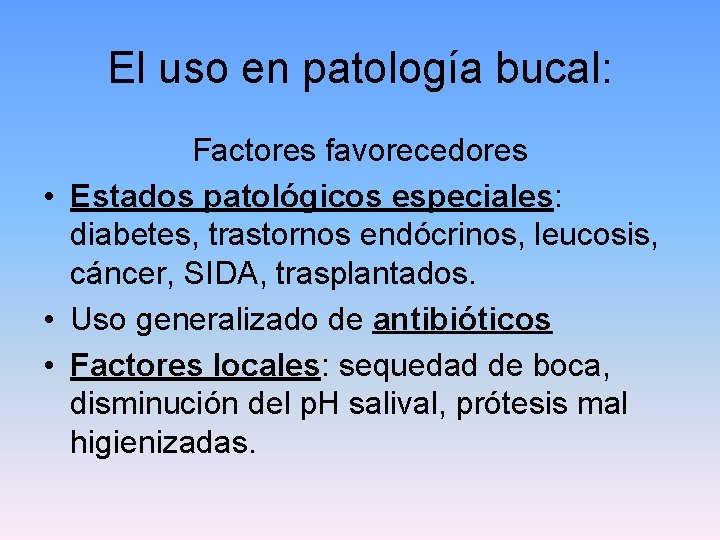 El uso en patología bucal:

Factores favorecedores

• Estados patológicos especiales: diabetes, trastornos endócrinos, leucosis, cáncer, SIDA, trasplantados.
• Uso generalizado de antibióticos
• Factores locales: sequedad de boca, disminución del pH salival, prótesis mal higienizadas.